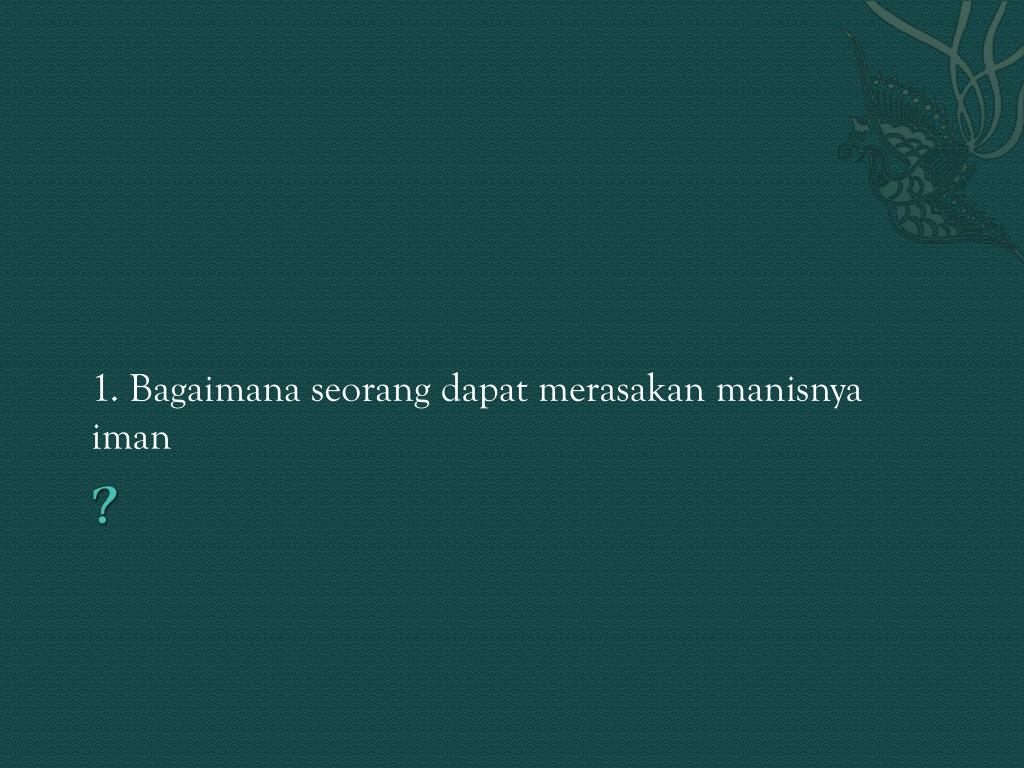 1. Bagaimana seorang dapat merasakan manisnya iman

?